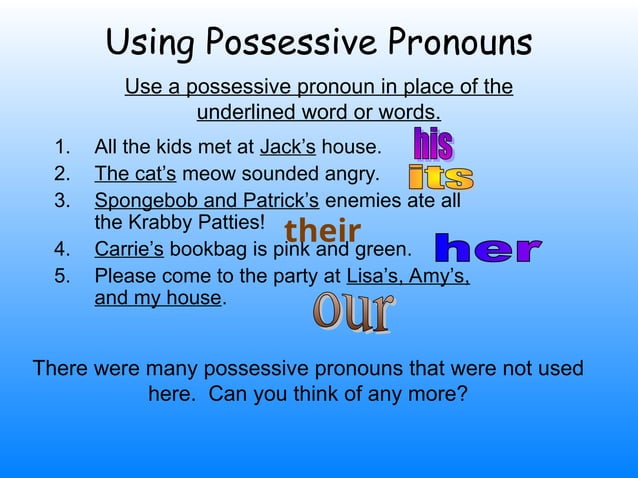 Using Possessive Pronouns

Use a possessive pronoun in place of the underlined word or words.

1. All the kids met at Jack's house. his
2. The cat's meow sounded angry. its
3. Spongebob and Patrick's enemies ate all the Krabby Patties! their
4. Carrie's bookbag is pink and green. her
5. Please come to the party at Lisa's, Amy's, and my house. our

There were many possessive pronouns that were not used here. Can you think of any more?